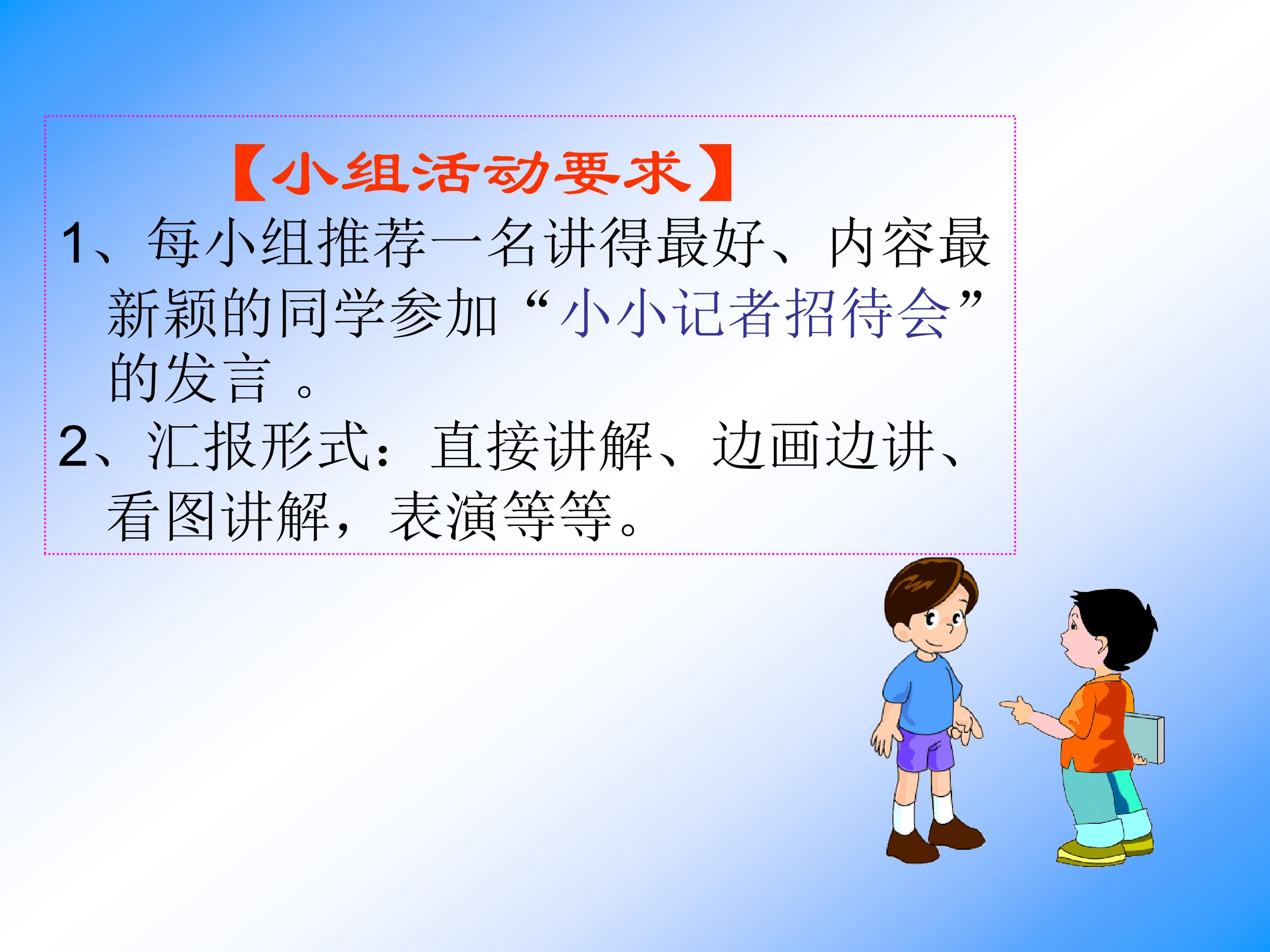 【小组活动要求】

1、每小组推荐一名讲得最好、内容最新颖的同学参加“小小记者招待会”的发言。

2、汇报形式：直接讲解、边画边讲、看图讲解，表演等等。